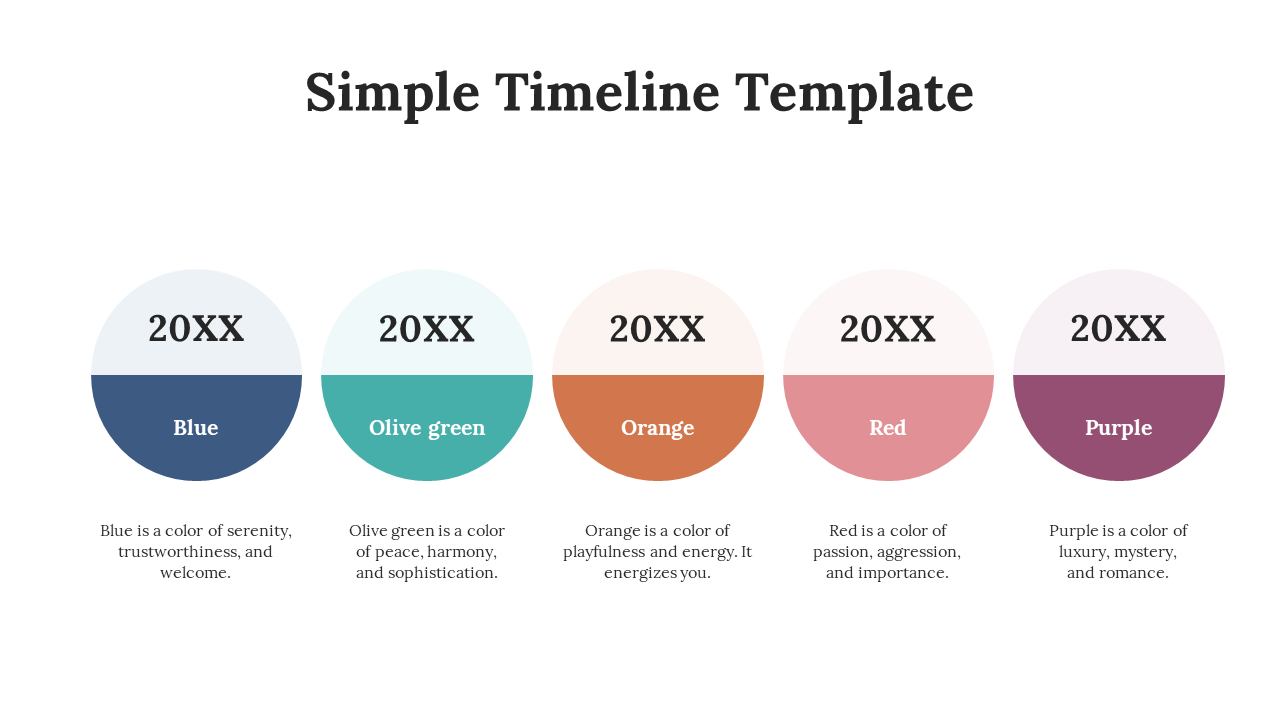 Simple Timeline Template

20XX

Blue

Blue is a color of serenity, trustworthiness, and welcome.

20XX

Olive green

Olive green is a color of peace, harmony, and sophistication.

20XX

Orange

Orange is a color of playfulness and energy. It energizes you.

20XX

Red

Red is a color of passion, aggression, and importance.

20XX

Purple

Purple is a color of luxury, mystery, and romance.